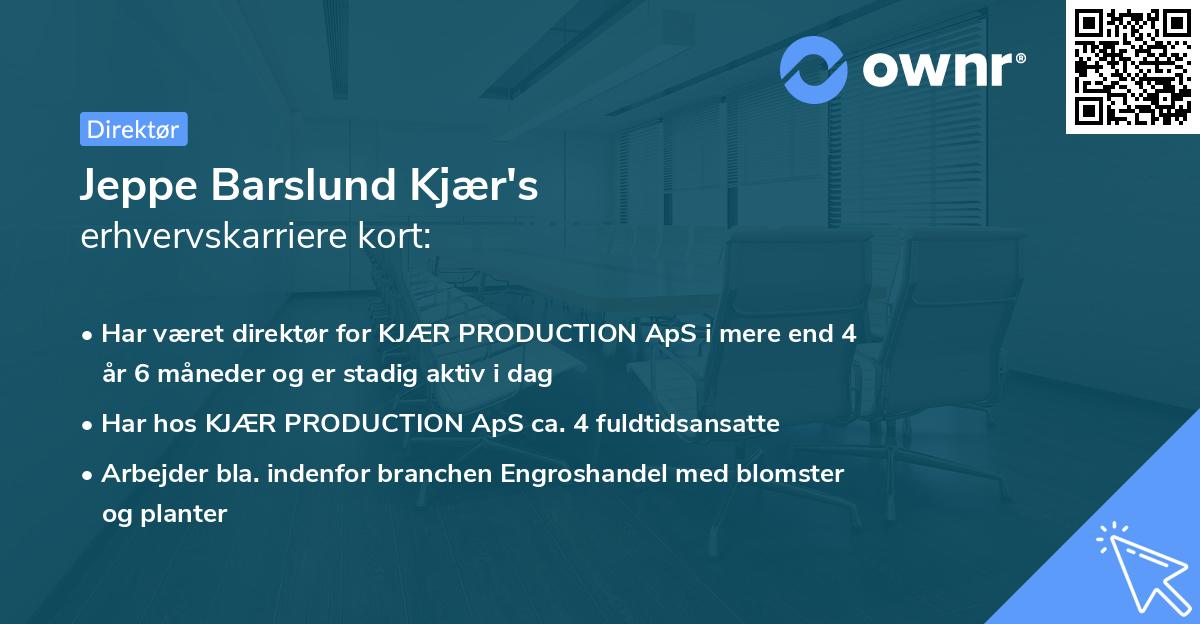 ownr®

Direktør

Jeppe Barslund Kjær's
erhvervskarriere kort:

• Har været direktør for KJÆR PRODUCTION ApS i mere end 4 år 6 måneder og er stadig aktiv i dag
• Har hos KJÆR PRODUCTION ApS ca. 4 fuldtidsansatte
• Arbejder bla. indenfor branchen Engroshandel med blomster og planter